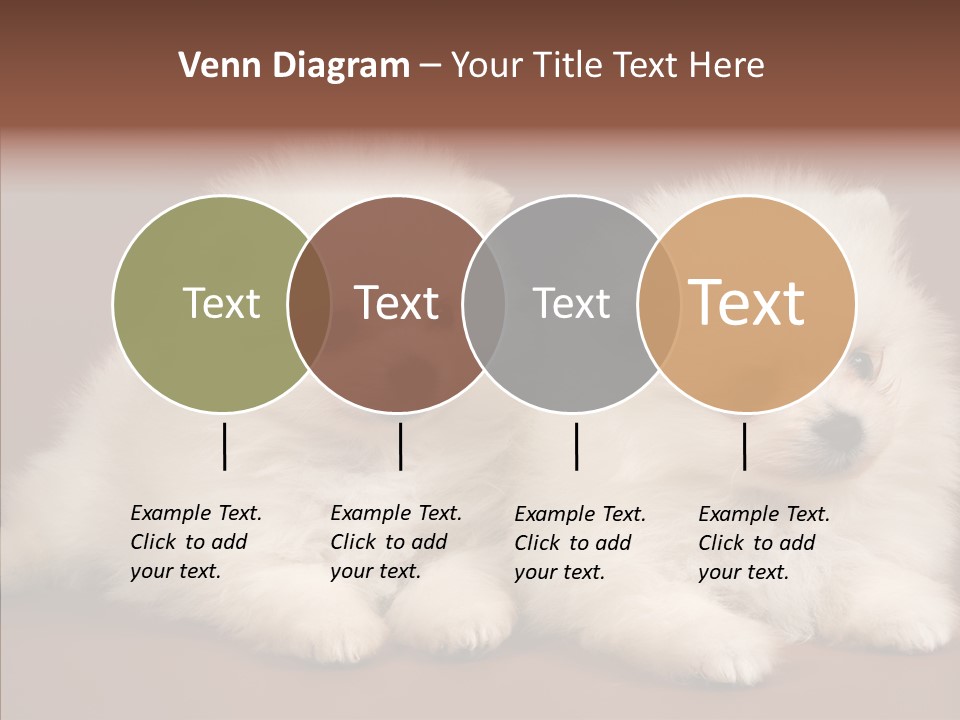 Venn Diagram – Your Title Text Here

Text

Text

Text

Text

Example Text. Click to add your text.

Example Text. Click to add your text.

Example Text. Click to add your text.

Example Text. Click to add your text.